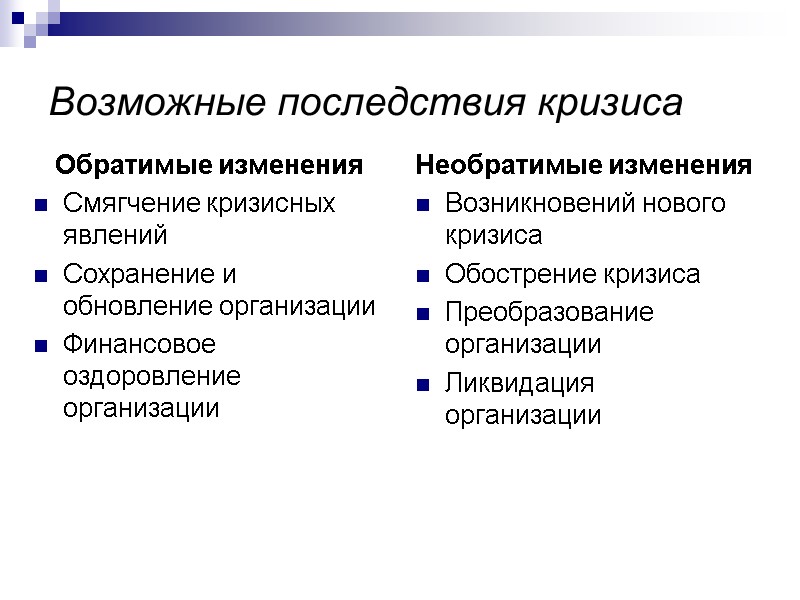 Возможные последствия кризиса

Обратимые изменения

- Смягчение кризисных явлений
- Сохранение и обновление организации
- Финансовое оздоровление организации

Необратимые изменения

- Возникновений нового кризиса
- Обострение кризиса
- Преобразование организации
- Ликвидация организации